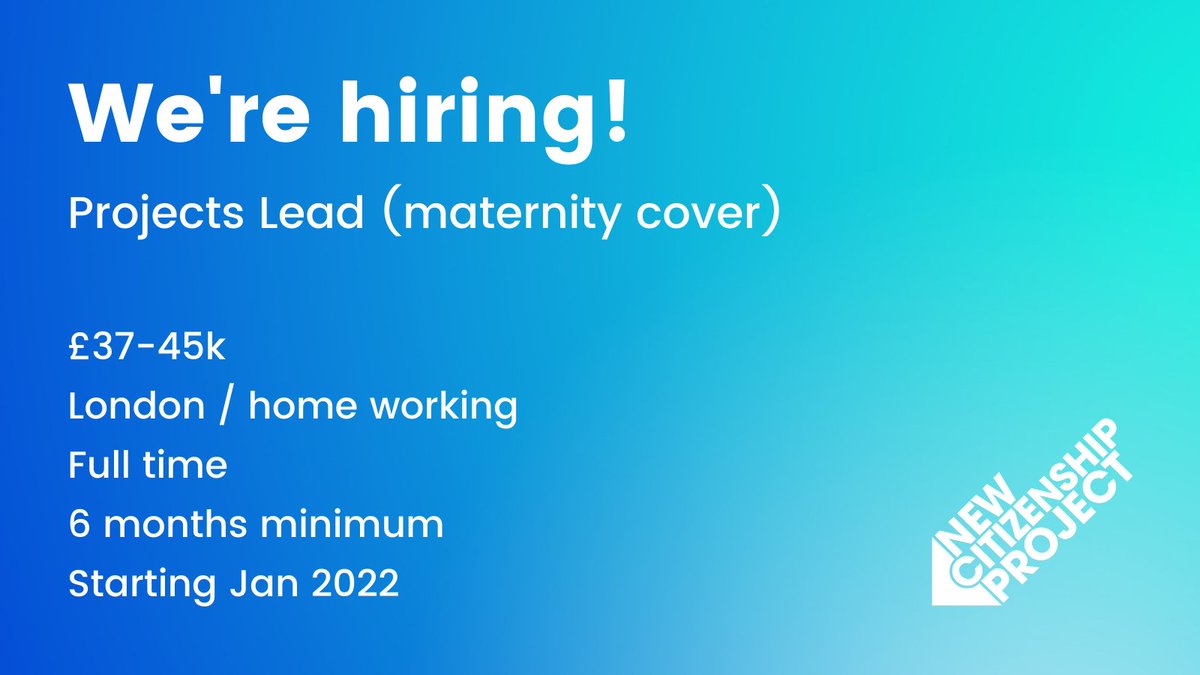 We're hiring!

Projects Lead (maternity cover)

£37-45k

London / home working

Full time

6 months minimum

Starting Jan 2022

NEW CITIZENSHIP PROJECT